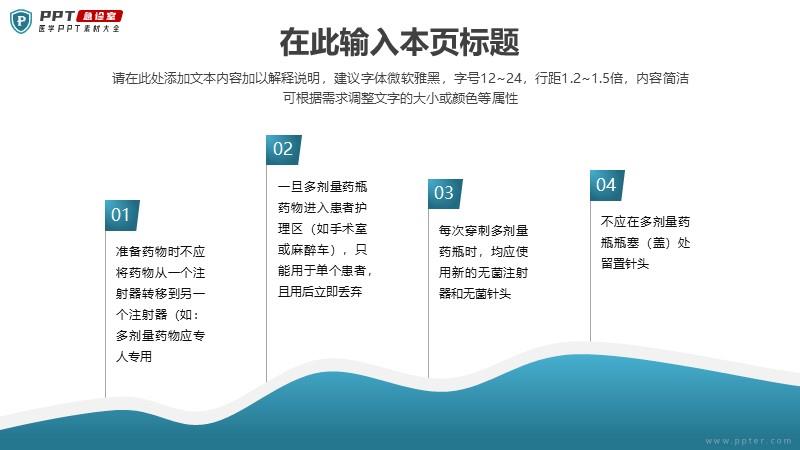 PPT 急诊室
医学PPT素材大全

在此输入本页标题

请在此处添加文本内容加以解释说明，建议字体微软雅黑，字号12~24，行距1.2~1.5倍，内容简洁可根据需求调整文字的大小或颜色等属性

01
准备药物时不应将药物从一个注射器转移到另一个注射器（如：多剂量药物应专人专用

02
一旦多剂量药瓶药物进入患者护理区（如手术室或麻醉车），只能用于单个患者，且用后立即丢弃

03
每次穿刺多剂量药瓶时，均应使用新的无菌注射器和无菌针头

04
不应在多剂量药瓶瓶塞（盖）处留置针头

www.ppter.com